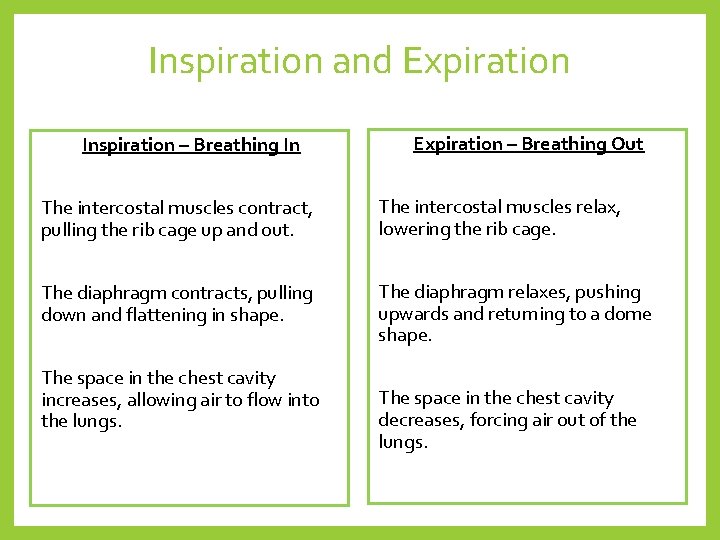 Inspiration and Expiration

Inspiration – Breathing In

The intercostal muscles contract, pulling the rib cage up and out.

The diaphragm contracts, pulling down and flattening in shape.

The space in the chest cavity increases, allowing air to flow into the lungs.

Expiration – Breathing Out

The intercostal muscles relax, lowering the rib cage.

The diaphragm relaxes, pushing upwards and returning to a dome shape.

The space in the chest cavity decreases, forcing air out of the lungs.